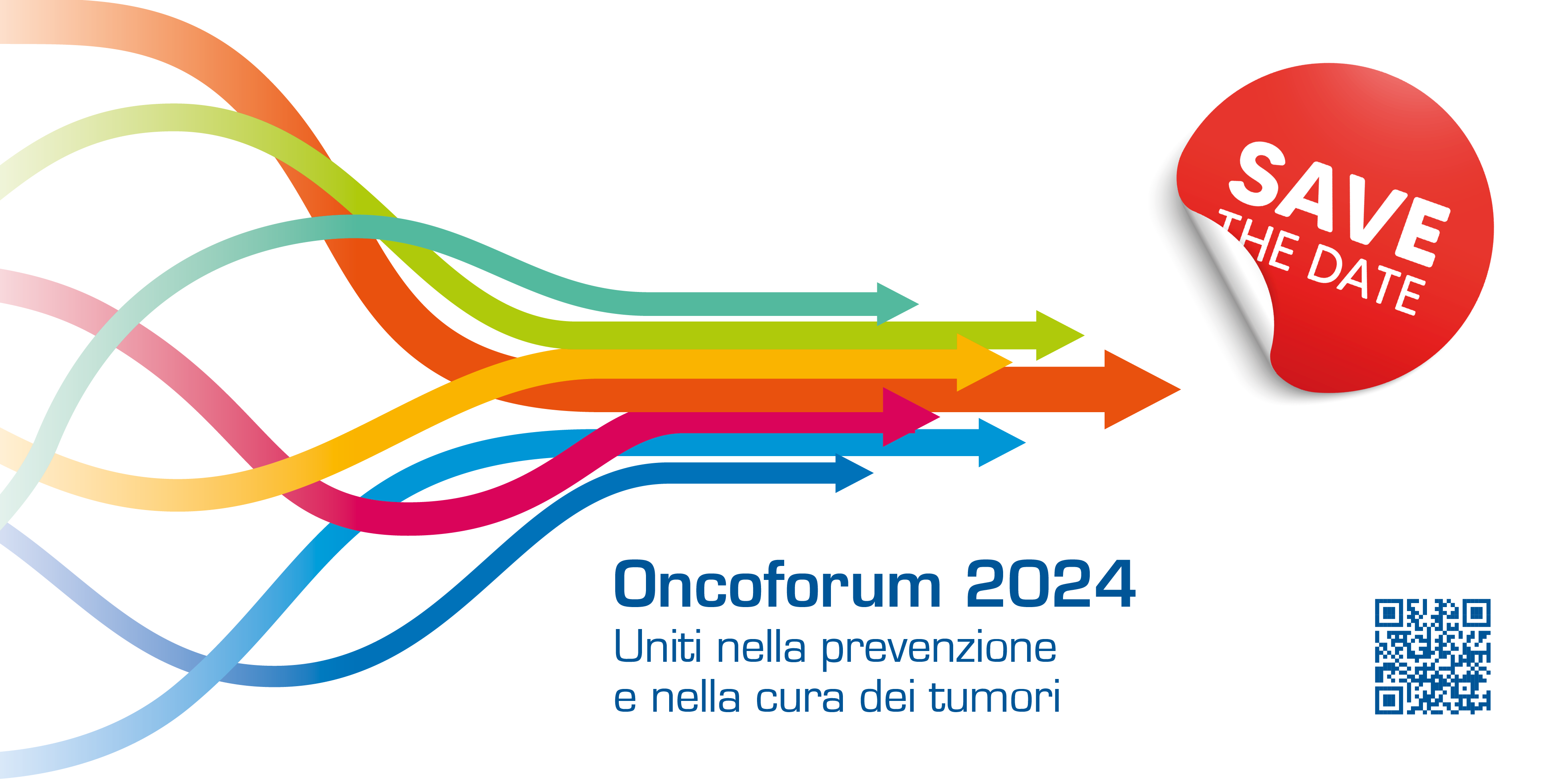 SAVE
THE DATE

Oncoforum 2024
Uniti nella prevenzione
e nella cura dei tumori